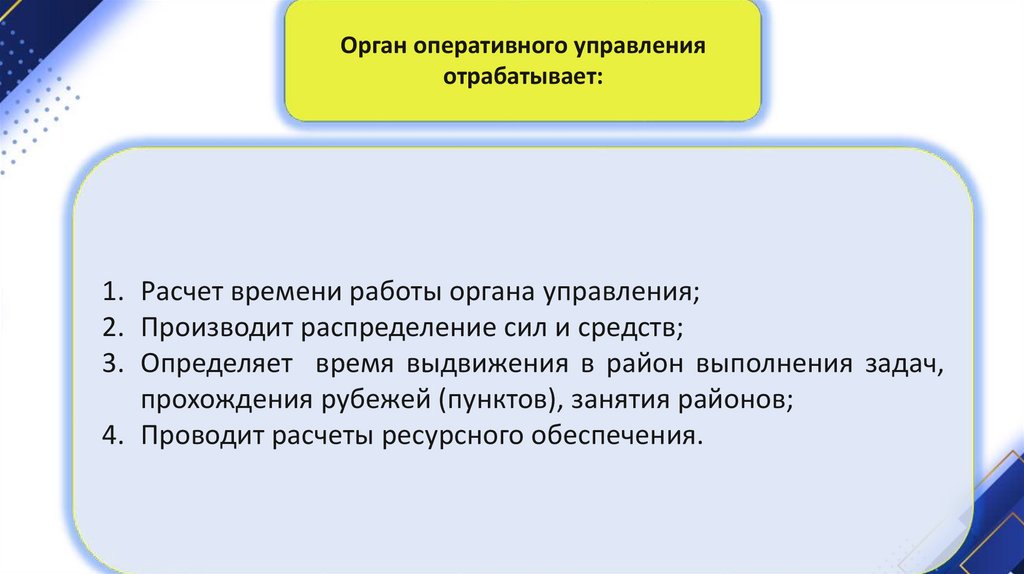 Орган оперативного управления отрабатывает:

1. Расчет времени работы органа управления;
2. Производит распределение сил и средств;
3. Определяет время выдвижения в район выполнения задач, прохождения рубежей (пунктов), занятия районов;
4. Проводит расчеты ресурсного обеспечения.